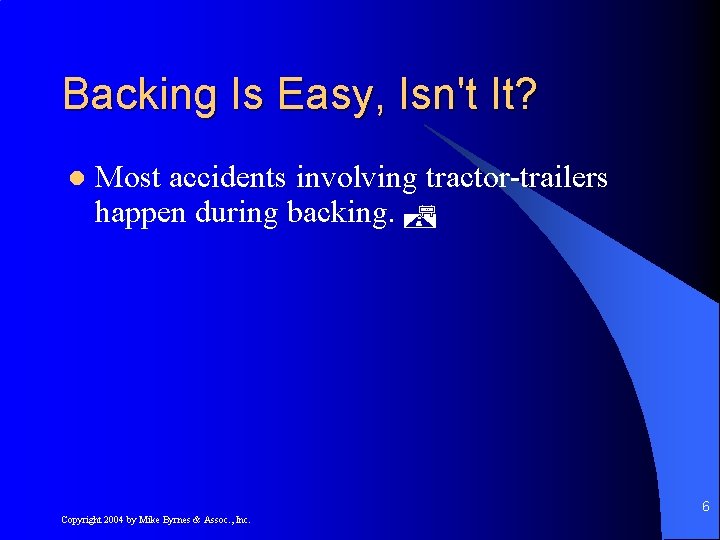 Backing Is Easy, Isn't It?

Most accidents involving tractor-trailers happen during backing.

Copyright 2004 by Mike Byrnes & Assoc., Inc.

6